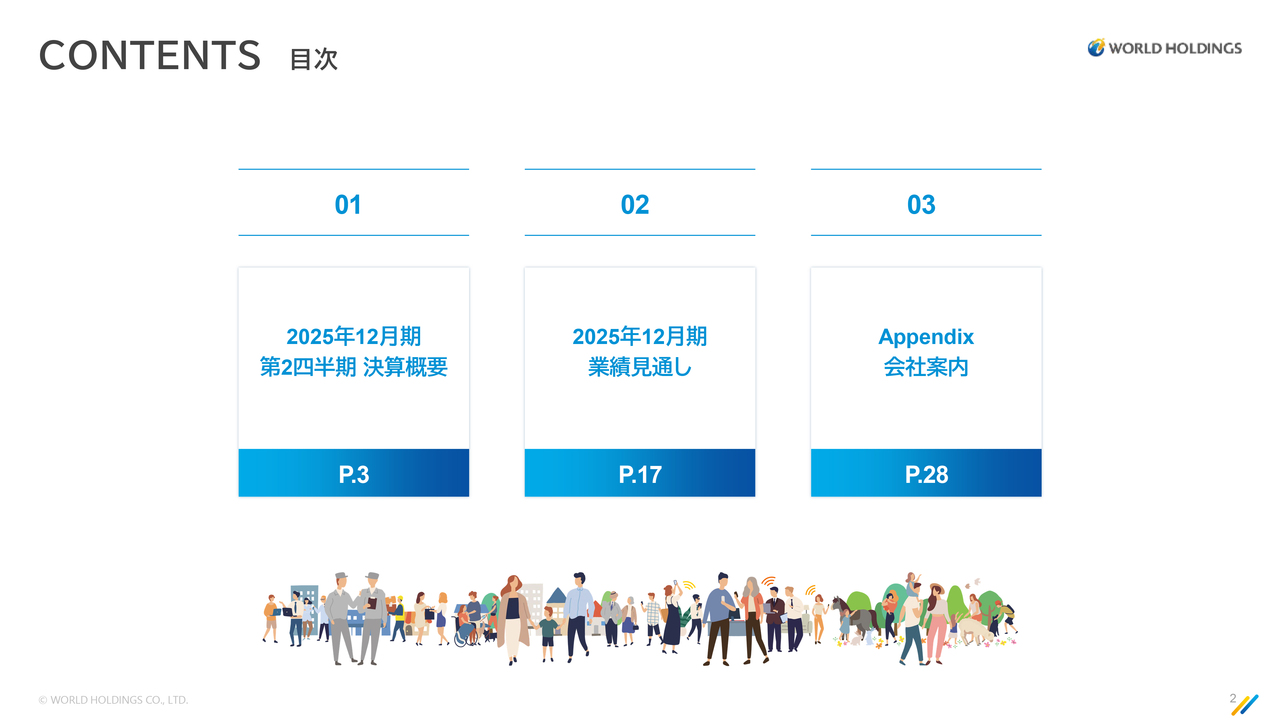 CONTENTS 目次

WORLD HOLDINGS

01

2025年12月期
第2四半期 決算概要

P.3

02

2025年12月期
業績見通し

P.17

03

Appendix
会社案内

P.28

© WORLD HOLDINGS CO., LTD.

2